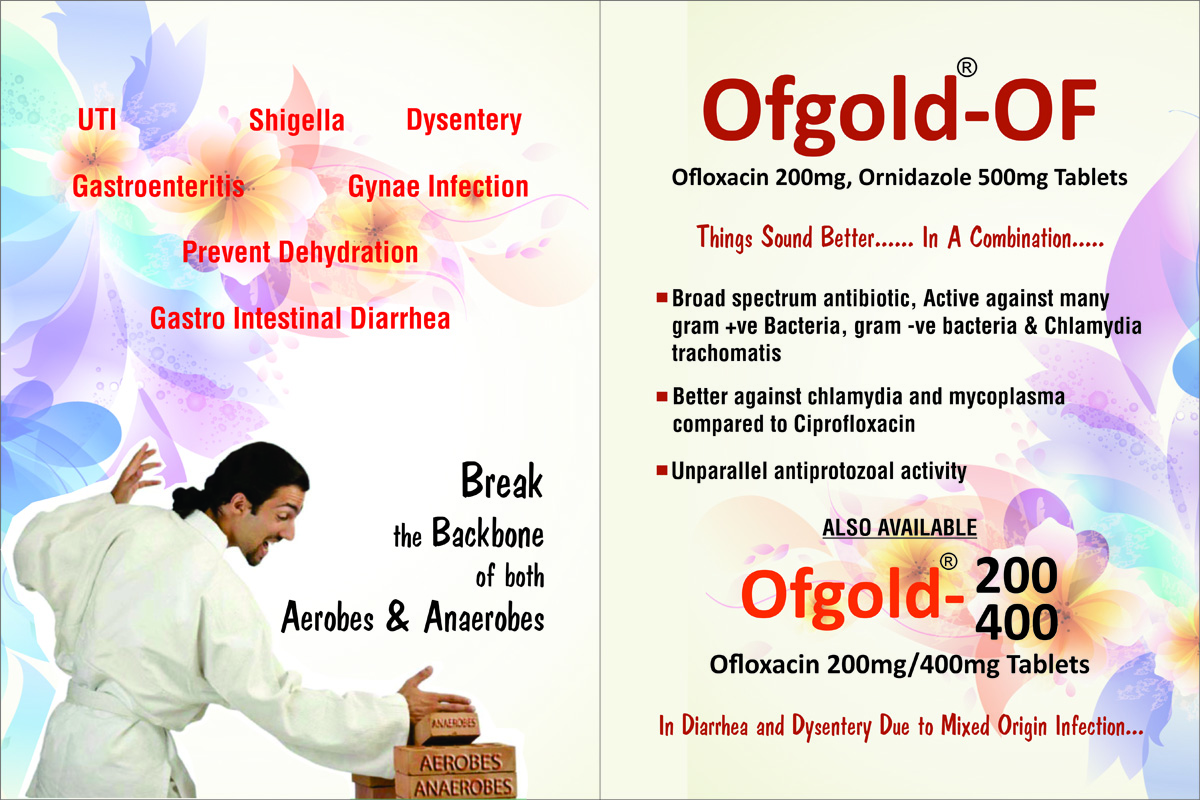 UTI Shigella Dysentery

Gastroenteritis Gynae Infection

Prevent Dehydration

Gastro Intestinal Diarrhea

Break the Backbone of both Aerobes & Anaerobes

ANAEROBES
AEROBES
ANAEROBES

Ofgold®-OF

Ofloxacin 200mg, Ornidazole 500mg Tablets

Things Sound Better...... In A Combination.....

Broad spectrum antibiotic, Active against many gram +ve Bacteria, gram -ve bacteria & Chlamydia trachomatis

Better against chlamydia and mycoplasma compared to Ciprofloxacin

Unparallel antiprotozoal activity

ALSO AVAILABLE

Ofgold®- 200 400

Ofloxacin 200mg/400mg Tablets

In Diarrhea and Dysentery Due to Mixed Origin Infection...